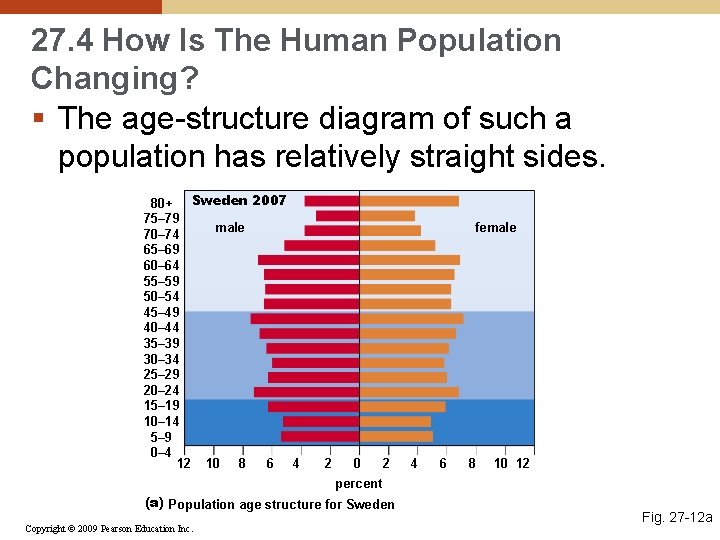 27.4 How Is The Human Population Changing?

▪ The age-structure diagram of such a population has relatively straight sides.

Sweden 2007

male

female

80+
75–79
70–74
65–69
60–64
55–59
50–54
45–49
40–44
35–39
30–34
25–29
20–24
15–19
10–14
5–9
0–4

12 10 8 6 4 2 0 2 4 6 8 10 12

percent

(a) Population age structure for Sweden

Fig. 27-12a

Copyright © 2009 Pearson Education Inc.